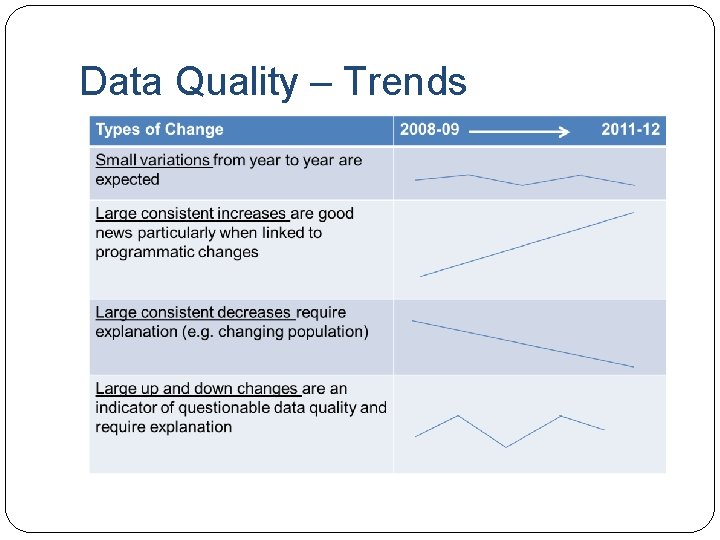 Data Quality – Trends

| Types of Change | 2008-09 → 2011-12 |
|---|---|
| Small variations from year to year are expected | |
| Large consistent increases are good news particularly when linked to programmatic changes | |
| Large consistent decreases require explanation (e.g. changing population) | |
| Large up and down changes are an indicator of questionable data quality and require explanation | |